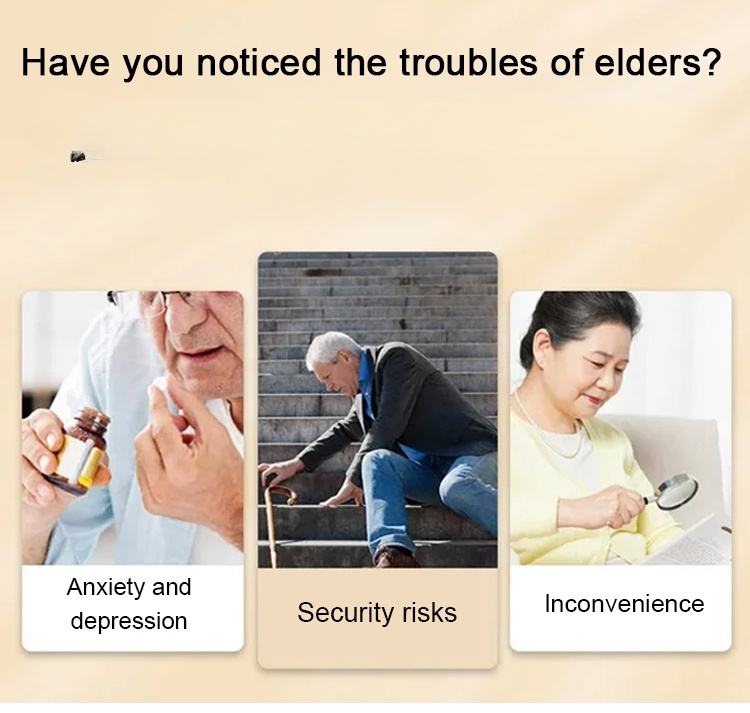 Have you noticed the troubles of elders?

Anxiety and depression

Security risks

Inconvenience